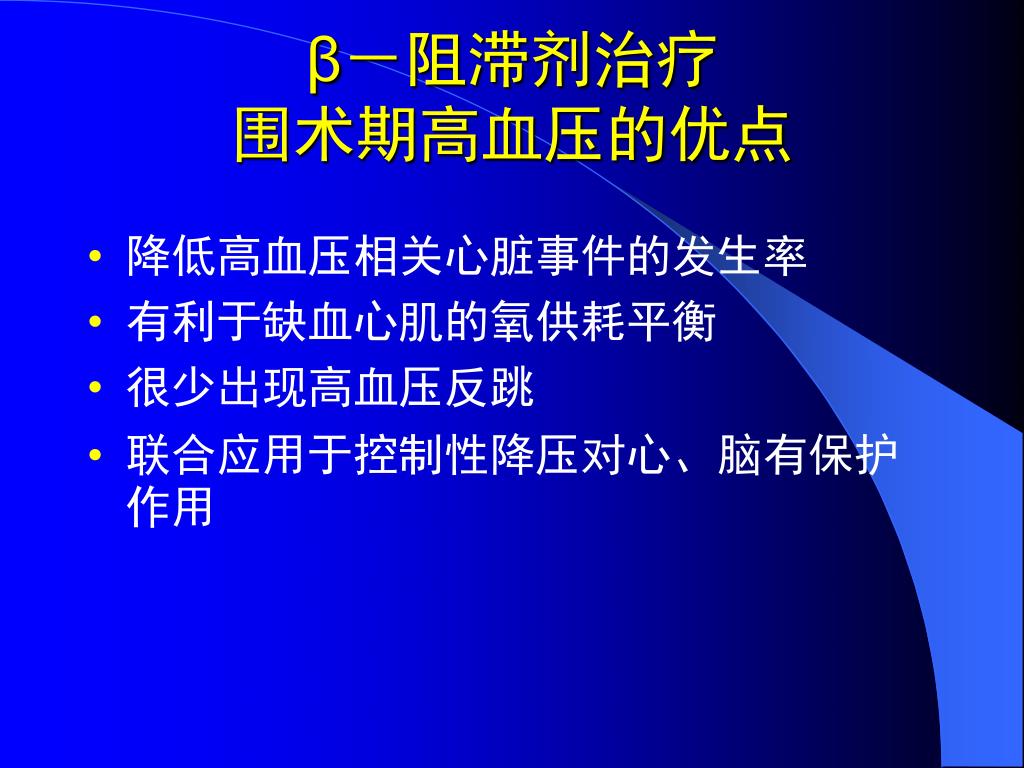 β－阻滞剂治疗
围术期高血压的优点

• 降低高血压相关心脏事件的发生率
• 有利于缺血心肌的氧供耗平衡
• 很少出现高血压反跳
• 联合应用于控制性降压对心、脑有保护作用